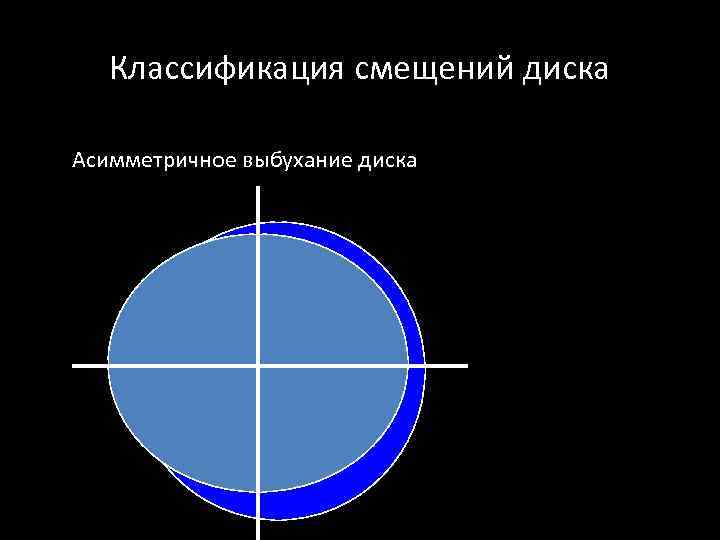 Классификация смещений диска

Асимметричное выбухание диска